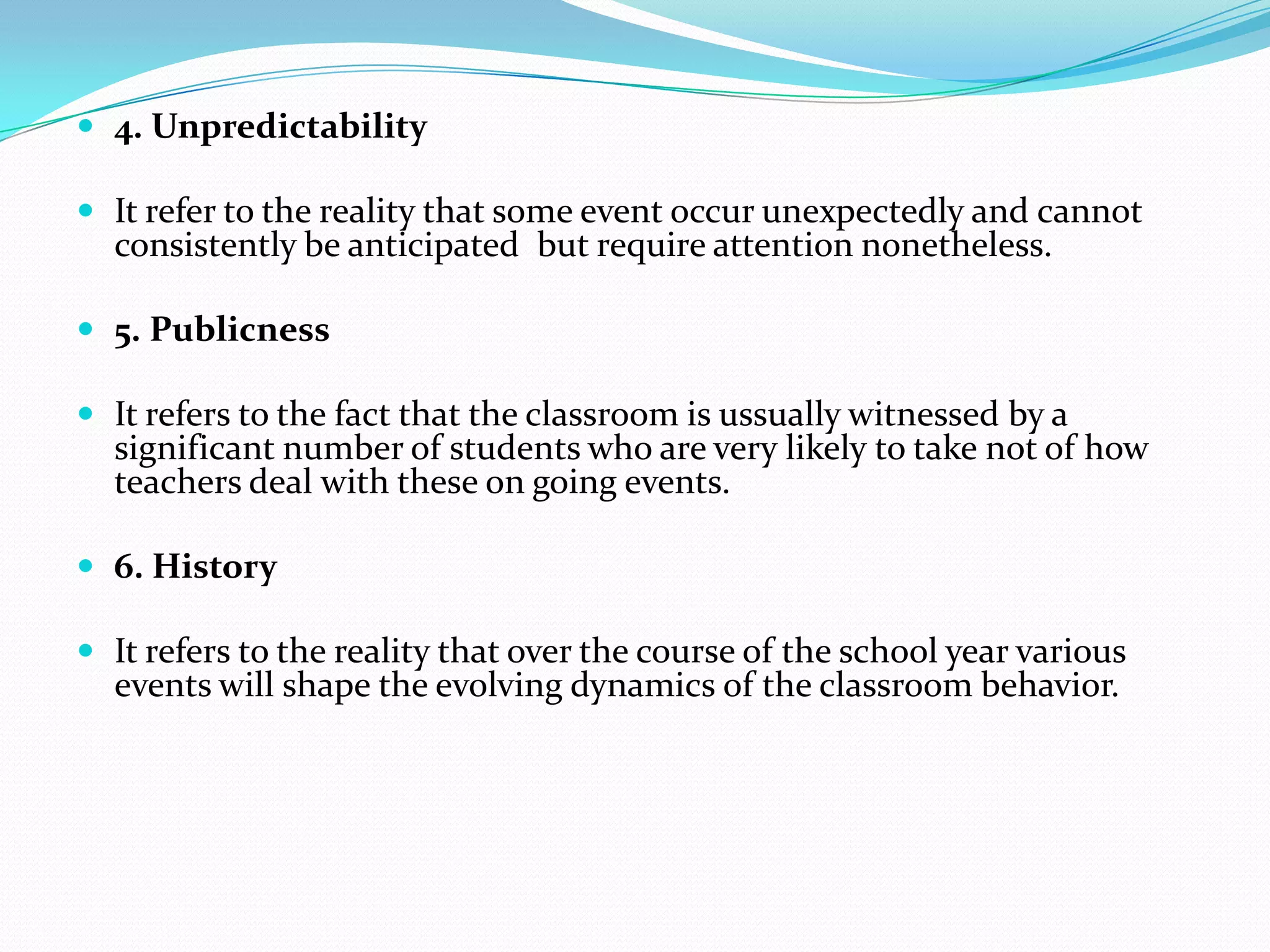 4. Unpredictability

It refer to the reality that some event occur unexpectedly and cannot consistently be anticipated but require attention nonetheless.

5. Publicness

It refers to the fact that the classroom is ussually witnessed by a significant number of students who are very likely to take not of how teachers deal with these on going events.

6. History

It refers to the reality that over the course of the school year various events will shape the evolving dynamics of the classroom behavior.